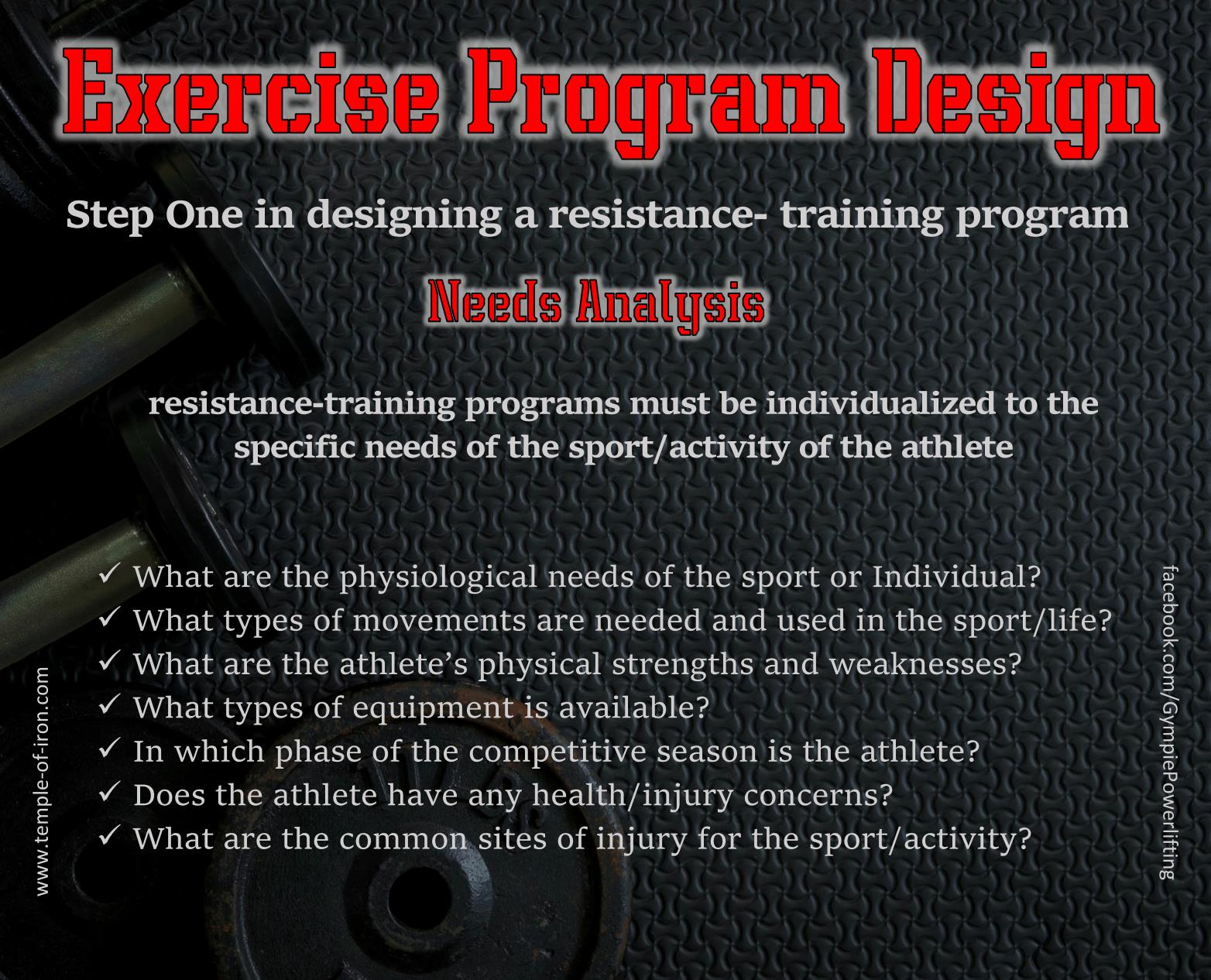 Exercise Program Design

Step One in designing a resistance- training program

Needs Analysis

resistance-training programs must be individualized to the specific needs of the sport/activity of the athlete

✓ What are the physiological needs of the sport or Individual?
✓ What types of movements are needed and used in the sport/life?
✓ What are the athlete's physical strengths and weaknesses?
✓ What types of equipment is available?
✓ In which phase of the competitive season is the athlete?
✓ Does the athlete have any health/injury concerns?
✓ What are the common sites of injury for the sport/activity?

www.temple-of-iron.com

facebook.com/GympiePowerlifting